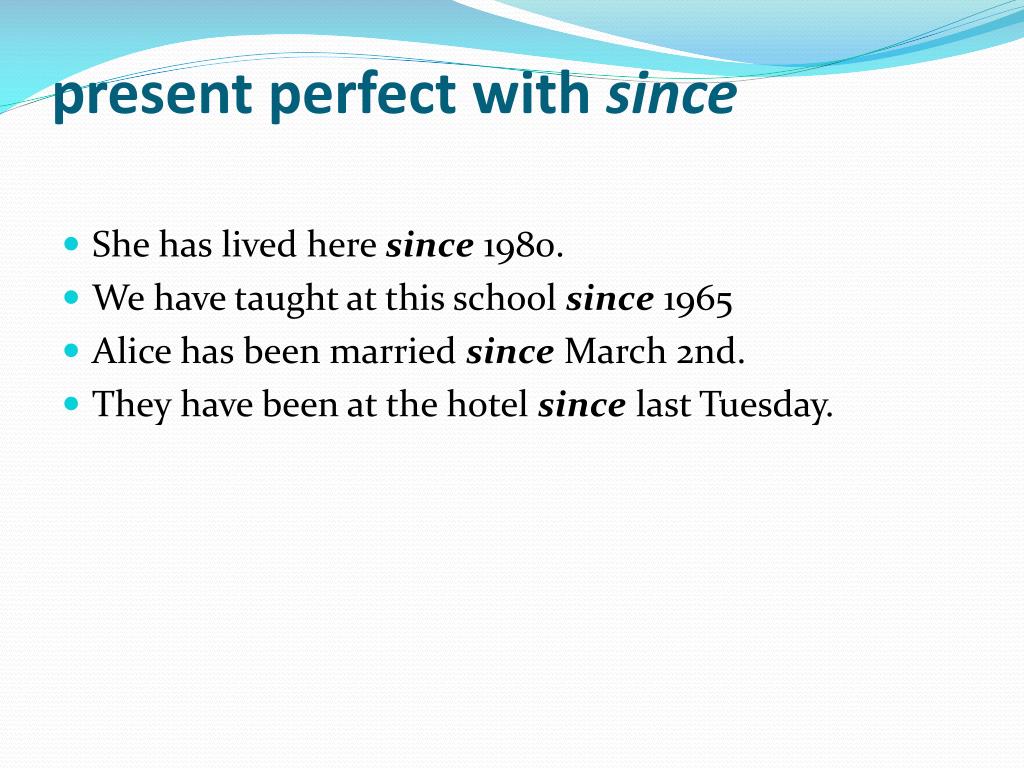 present perfect with since

- She has lived here since 1980.
- We have taught at this school since 1965
- Alice has been married since March 2nd.
- They have been at the hotel since last Tuesday.